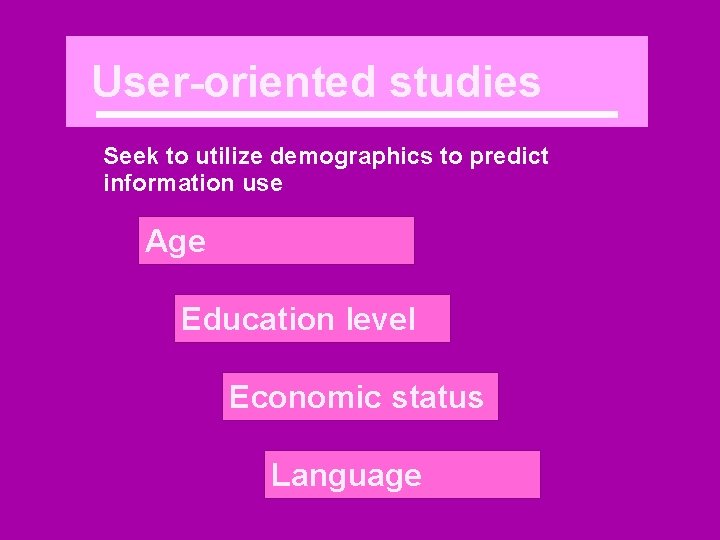 User-oriented studies

Seek to utilize demographics to predict information use

Age

Education level

Economic status

Language